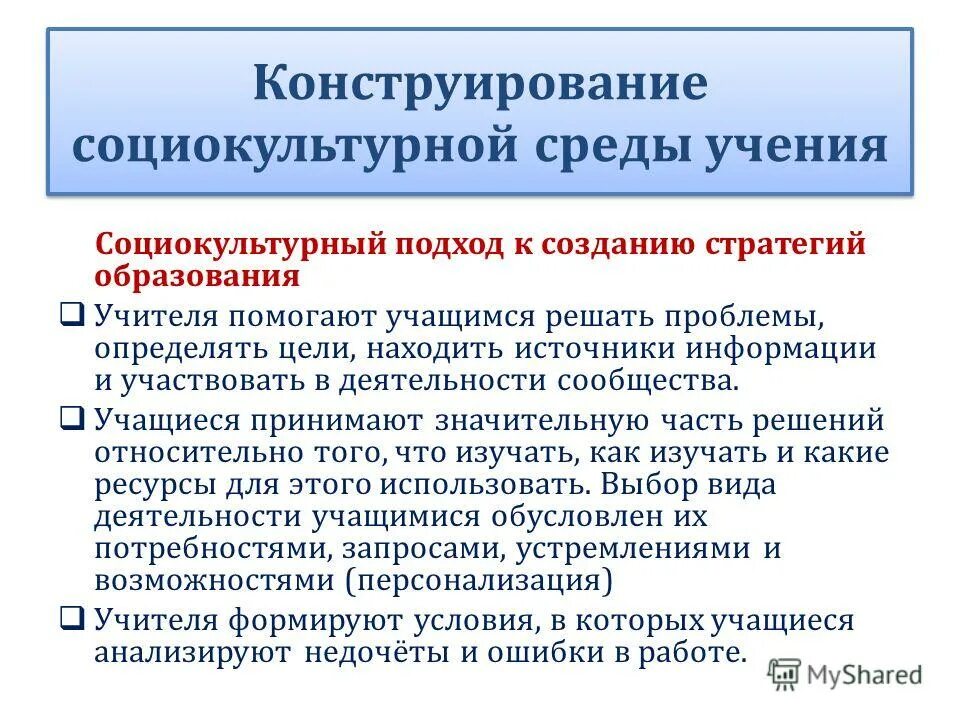 Конструирование социокультурной среды учения

Социокультурный подход к созданию стратегий образования

❑ Учителя помогают учащимся решать проблемы, определять цели, находить источники информации и участвовать в деятельности сообщества.

❑ Учащиеся принимают значительную часть решений относительно того, что изучать, как изучать и какие ресурсы для этого использовать. Выбор вида деятельности учащимися обусловлен их потребностями, запросами, устремлениями и возможностями (персонализация)

❑ Учителя формируют условия, в которых учащиеся анализируют недочёты и ошибки в работе.

MyShared